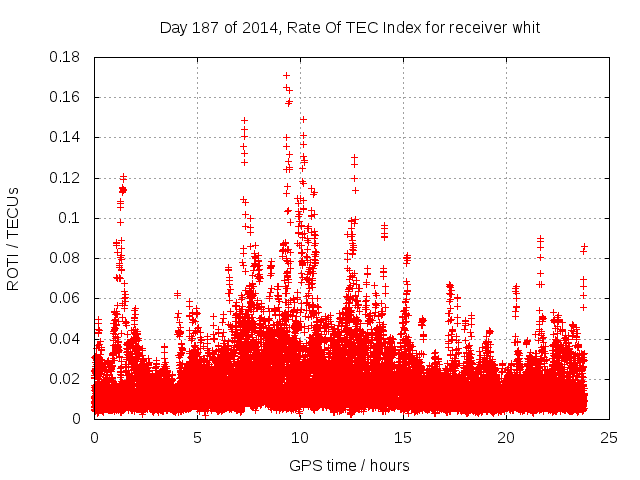 Day 187 of 2014, Rate Of TEC Index for receiver whit

ROTI / TECUs

0.18
0.16
0.14
0.12
0.1
0.08
0.06
0.04
0.02
0

0
5
10
15
20
25

GPS time / hours